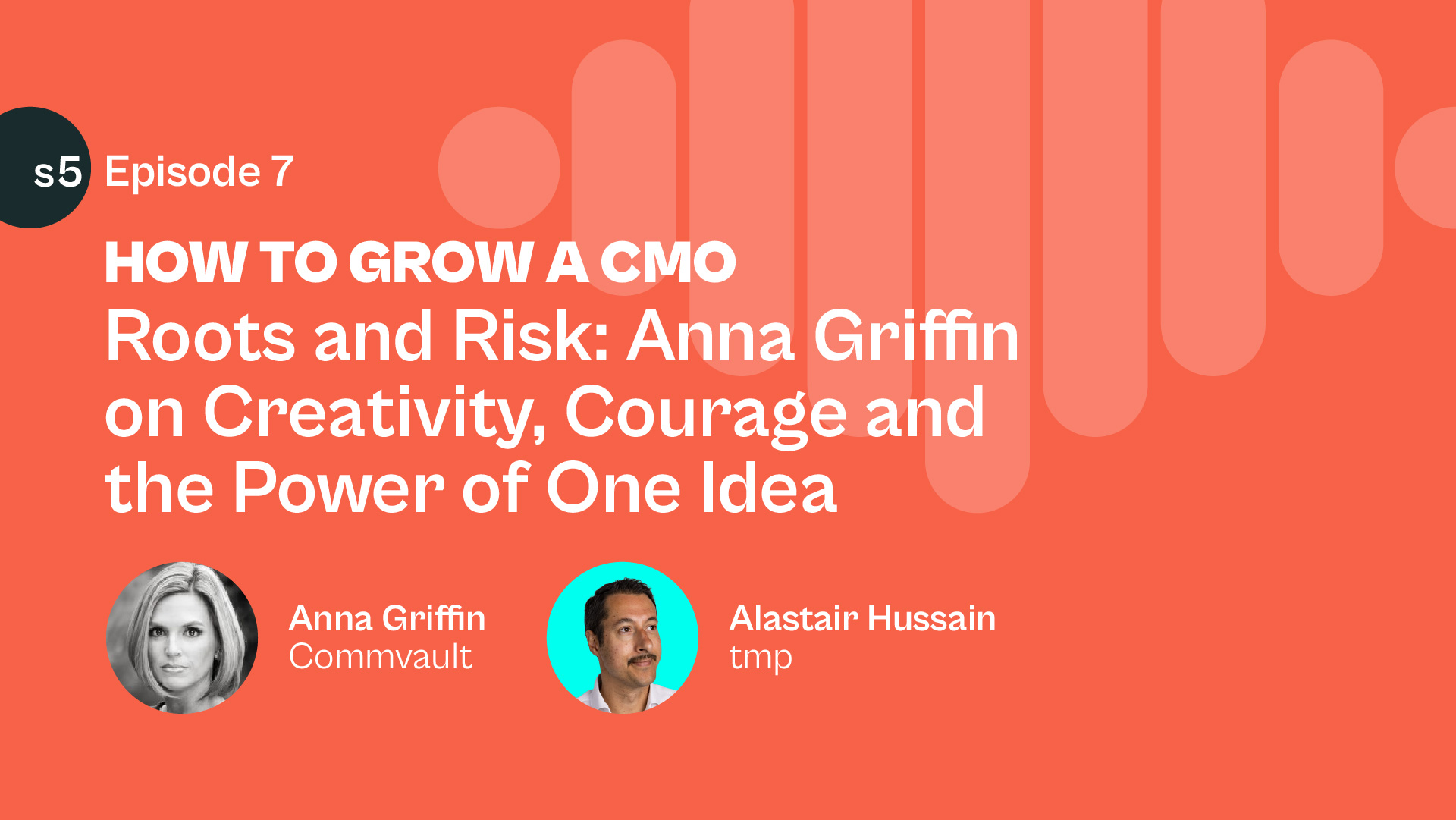 s5 Episode 7

HOW TO GROW A CMO

Roots and Risk: Anna Griffin on Creativity, Courage and the Power of One Idea

Anna Griffin
Commvault

Alastair Hussain
tmp